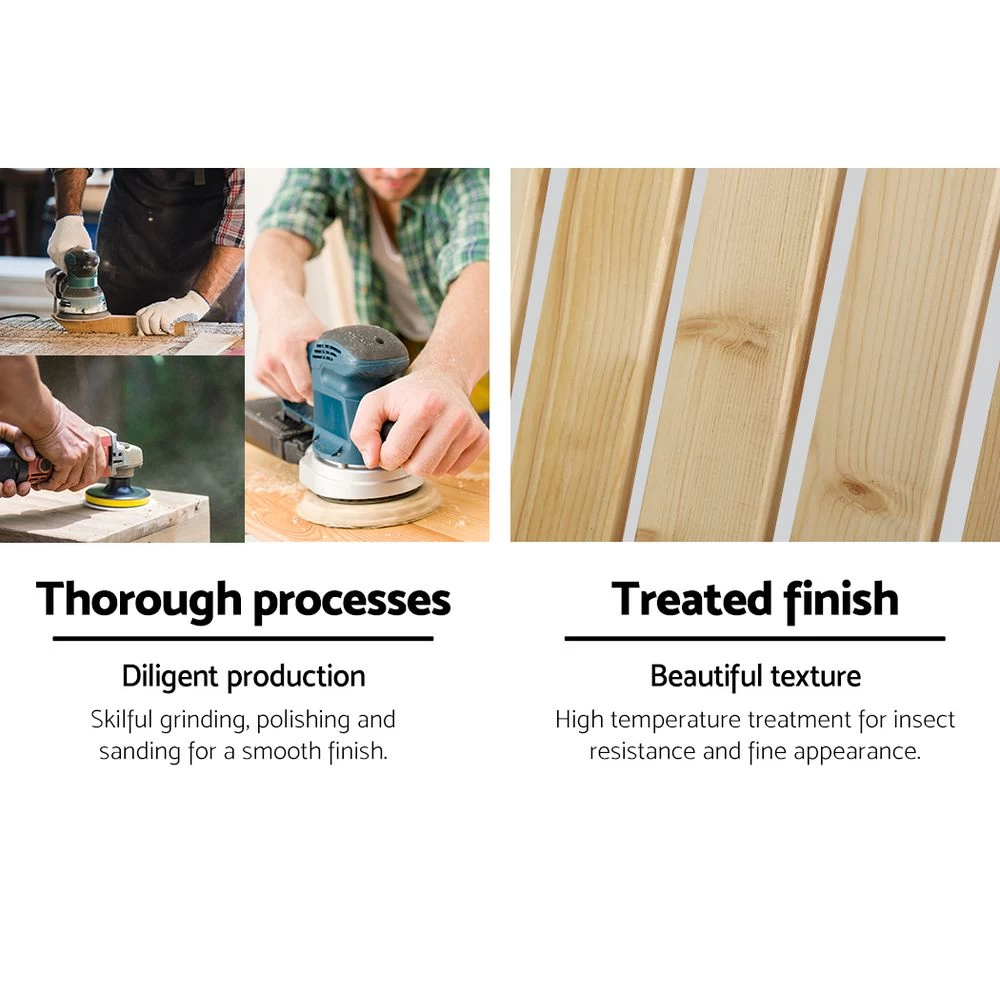 Thorough processes

Diligent production

Skilful grinding, polishing and sanding for a smooth finish.

Treated finish

Beautiful texture

High temperature treatment for insect resistance and fine appearance.